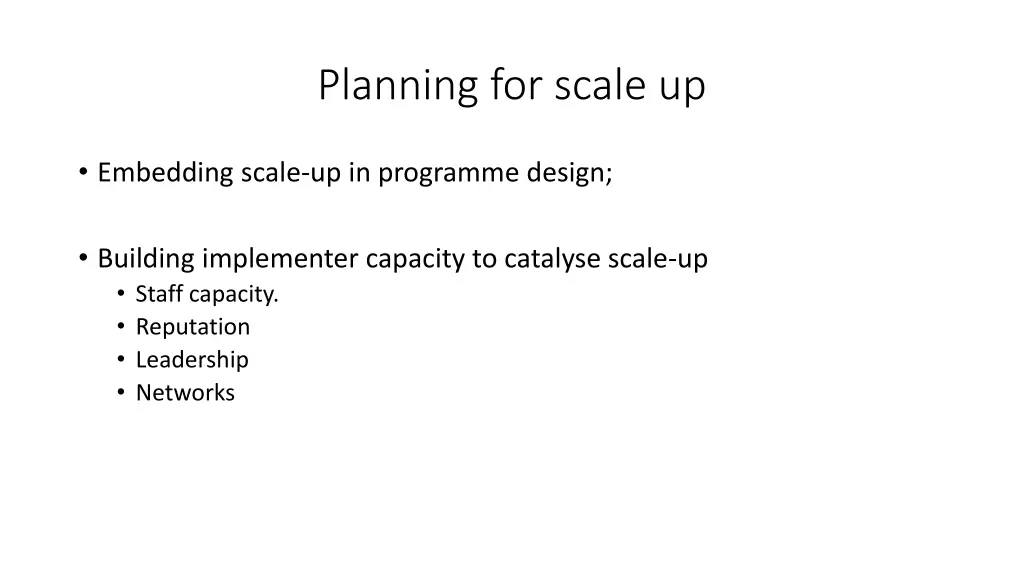 Planning for scale up

• Embedding scale-up in programme design;

• Building implementer capacity to catalyse scale-up
  • Staff capacity.
  • Reputation
  • Leadership
  • Networks